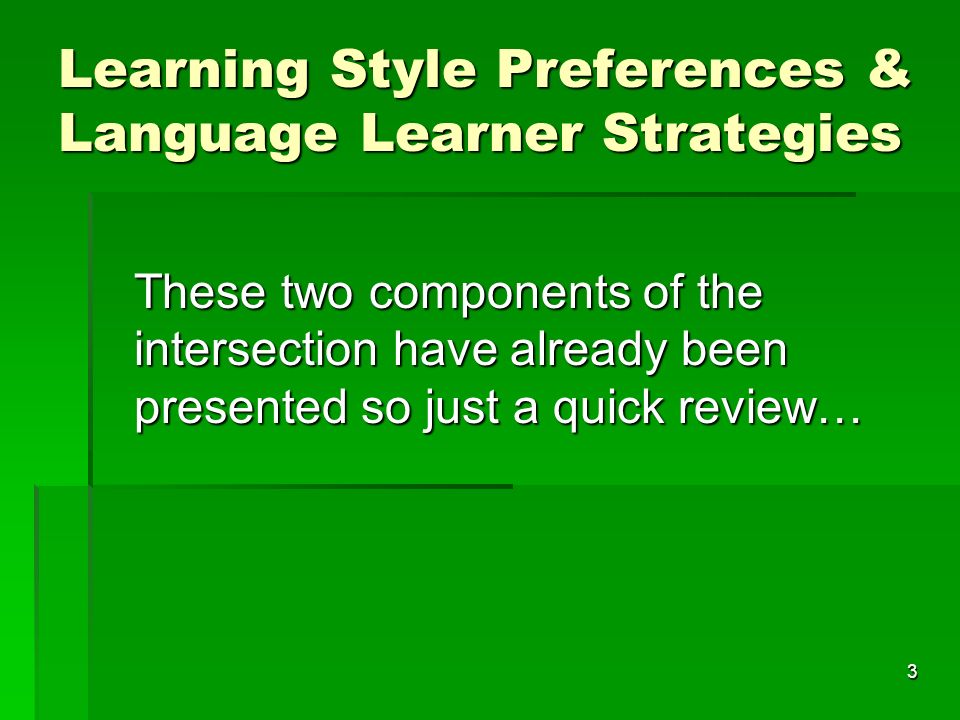 Learning Style Preferences & Language Learner Strategies

These two components of the intersection have already been presented so just a quick review…

3